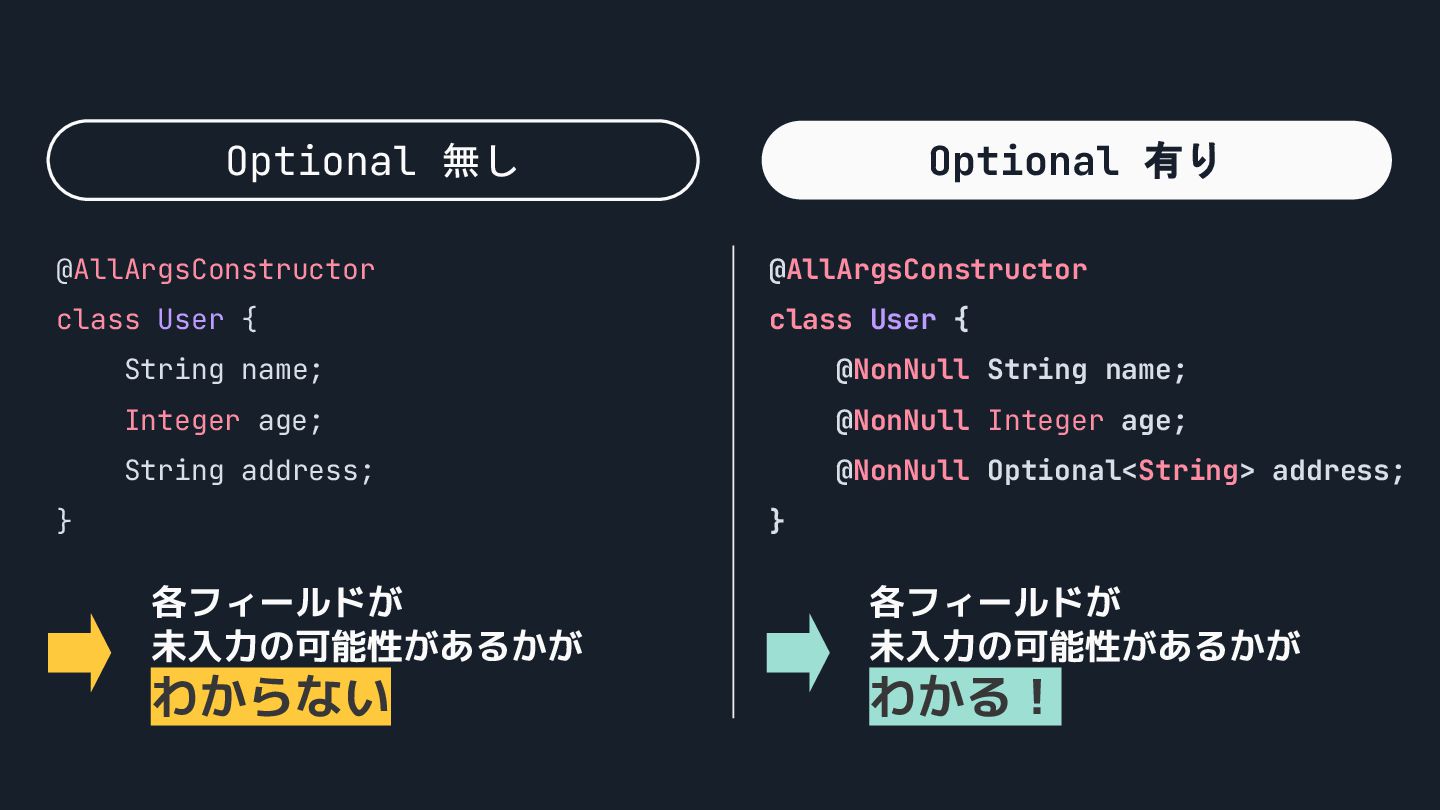 Optional 無し

@AllArgsConstructor
class User {
    String name;
    Integer age;
    String address;
}

各フィールドが
未入力の可能性があるかが
わからない

Optional 有り

@AllArgsConstructor
class User {
    @NonNull String name;
    @NonNull Integer age;
    @NonNull Optional<String> address;
}

各フィールドが
未入力の可能性があるかが
わかる！